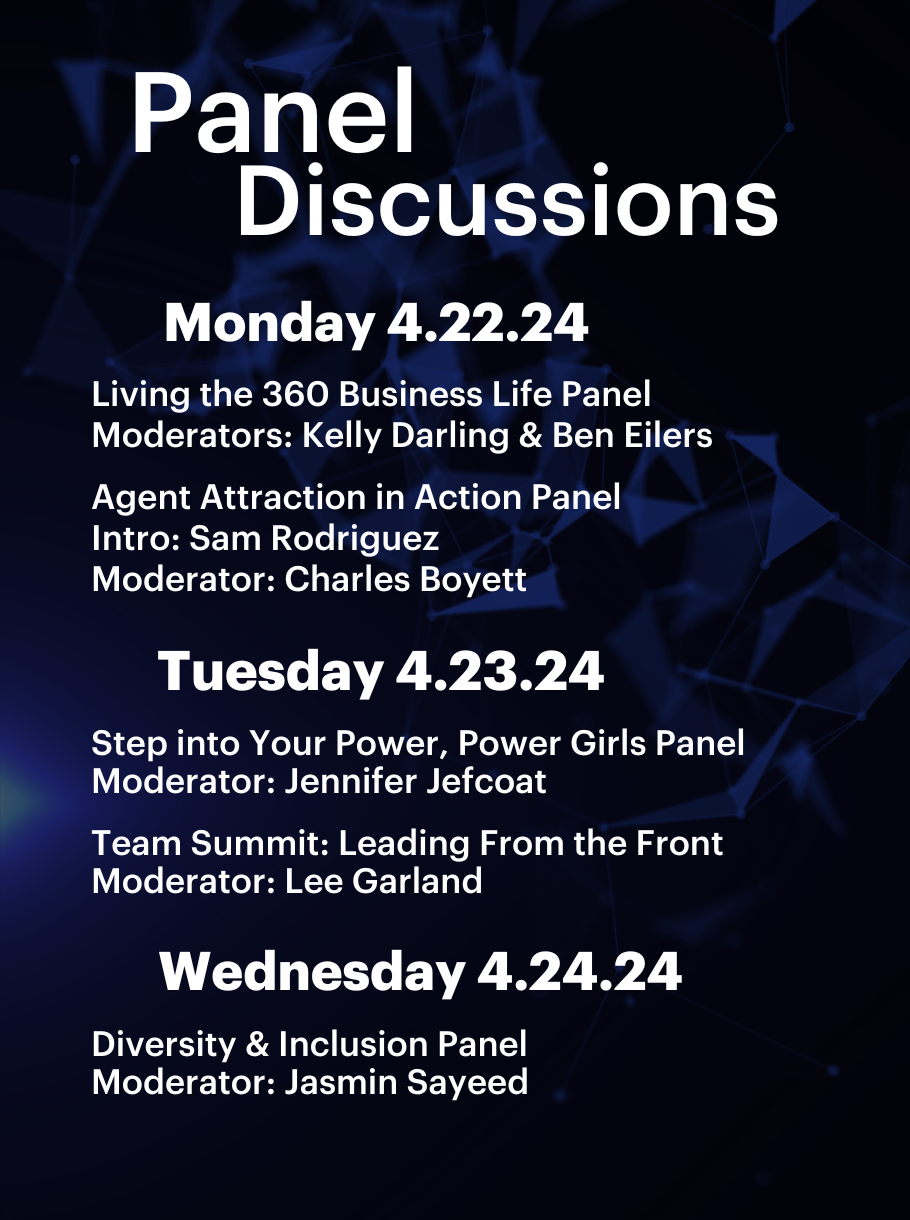 Panel Discussions

Monday 4.22.24

Living the 360 Business Life Panel
Moderators: Kelly Darling & Ben Eilers

Agent Attraction in Action Panel
Intro: Sam Rodriguez
Moderator: Charles Boyett

Tuesday 4.23.24

Step into Your Power, Power Girls Panel
Moderator: Jennifer Jefcoat

Team Summit: Leading From the Front
Moderator: Lee Garland

Wednesday 4.24.24

Diversity & Inclusion Panel
Moderator: Jasmin Sayeed